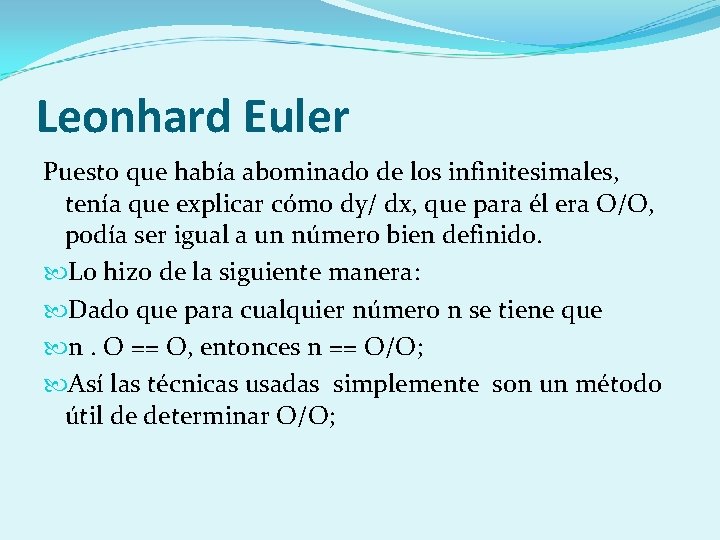 Leonhard Euler

Puesto que había abominado de los infinitesimales, tenía que explicar cómo dy/ dx, que para él era O/O, podía ser igual a un número bien definido.

Lo hizo de la siguiente manera:

Dado que para cualquier número n se tiene que

n . O == O, entonces n == O/O;

Así las técnicas usadas simplemente son un método útil de determinar O/O;